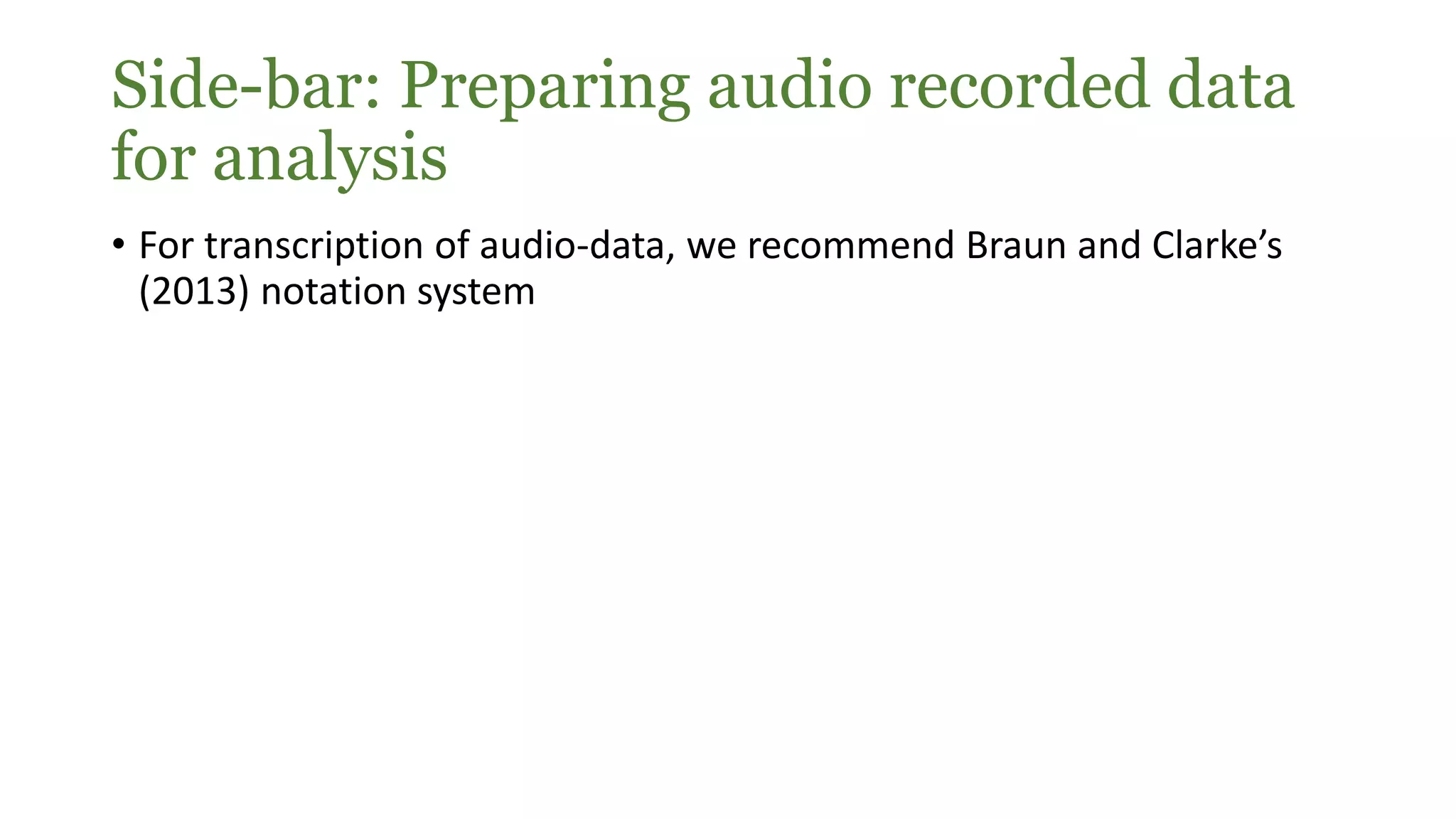 Side-bar: Preparing audio recorded data for analysis

• For transcription of audio-data, we recommend Braun and Clarke’s (2013) notation system